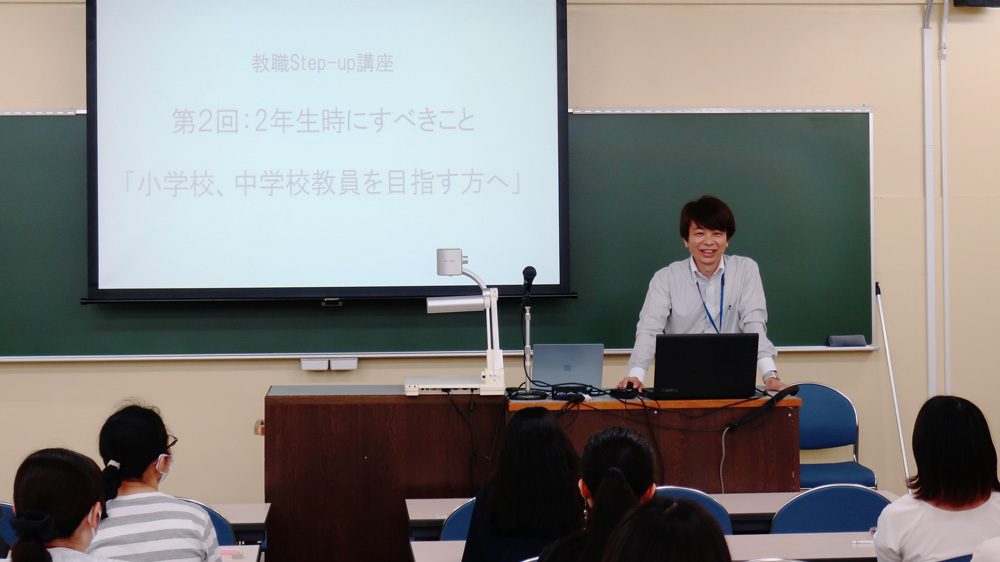 教職Step-up講座

第2回：2年生時にすべきこと

「小学校、中学校教員を目指す方へ」